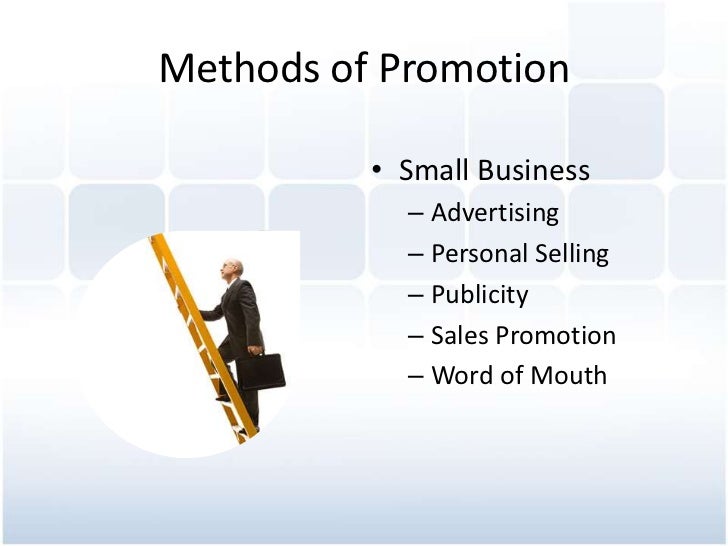 Methods of Promotion

• Small Business
– Advertising
– Personal Selling
– Publicity
– Sales Promotion
– Word of Mouth